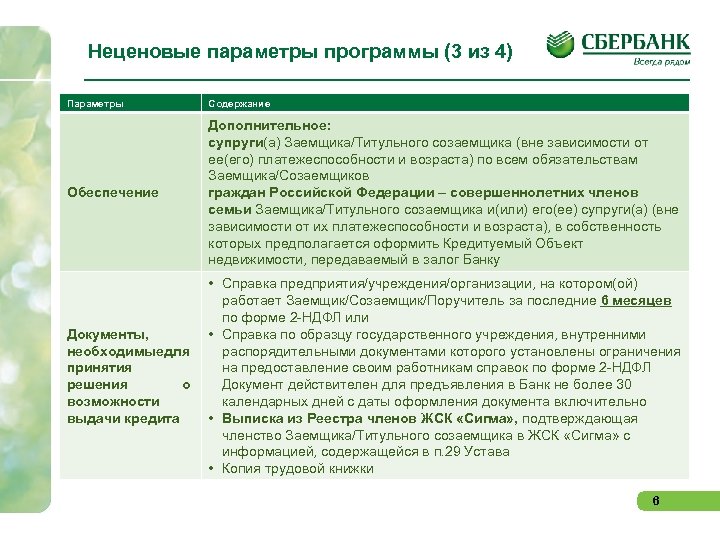 Неценовые параметры программы (3 из 4)

СБЕРБАНК
Всегда рядом

| Параметры | Содержание |
|---|---|
| Обеспечение | Дополнительное: супруги(а) Заемщика/Титульного созаемщика (вне зависимости от ее(его) платежеспособности и возраста) по всем обязательствам Заемщика/Созаемщиков граждан Российской Федерации – совершеннолетних членов семьи Заемщика/Титульного созаемщика и(или) его(ее) супруги(а) (вне зависимости от их платежеспособности и возраста), в собственность которых предполагается оформить Кредитуемый Объект недвижимости, передаваемый в залог Банку |
| Документы, необходимыедля принятия решения о возможности выдачи кредита | • Справка предприятия/учреждения/организации, на котором(ой) работает Заемщик/Созаемщик/Поручитель за последние 6 месяцев по форме 2-НДФЛ или • Справка по образцу государственного учреждения, внутренними распорядительными документами которого установлены ограничения на предоставление своим работникам справок по форме 2-НДФЛ Документ действителен для предъявления в Банк не более 30 календарных дней с даты оформления документа включительно • Выписка из Реестра членов ЖСК «Сигма», подтверждающая членство Заемщика/Титульного созаемщика в ЖСК «Сигма» с информацией, содержащейся в п.29 Устава • Копия трудовой книжки |

6